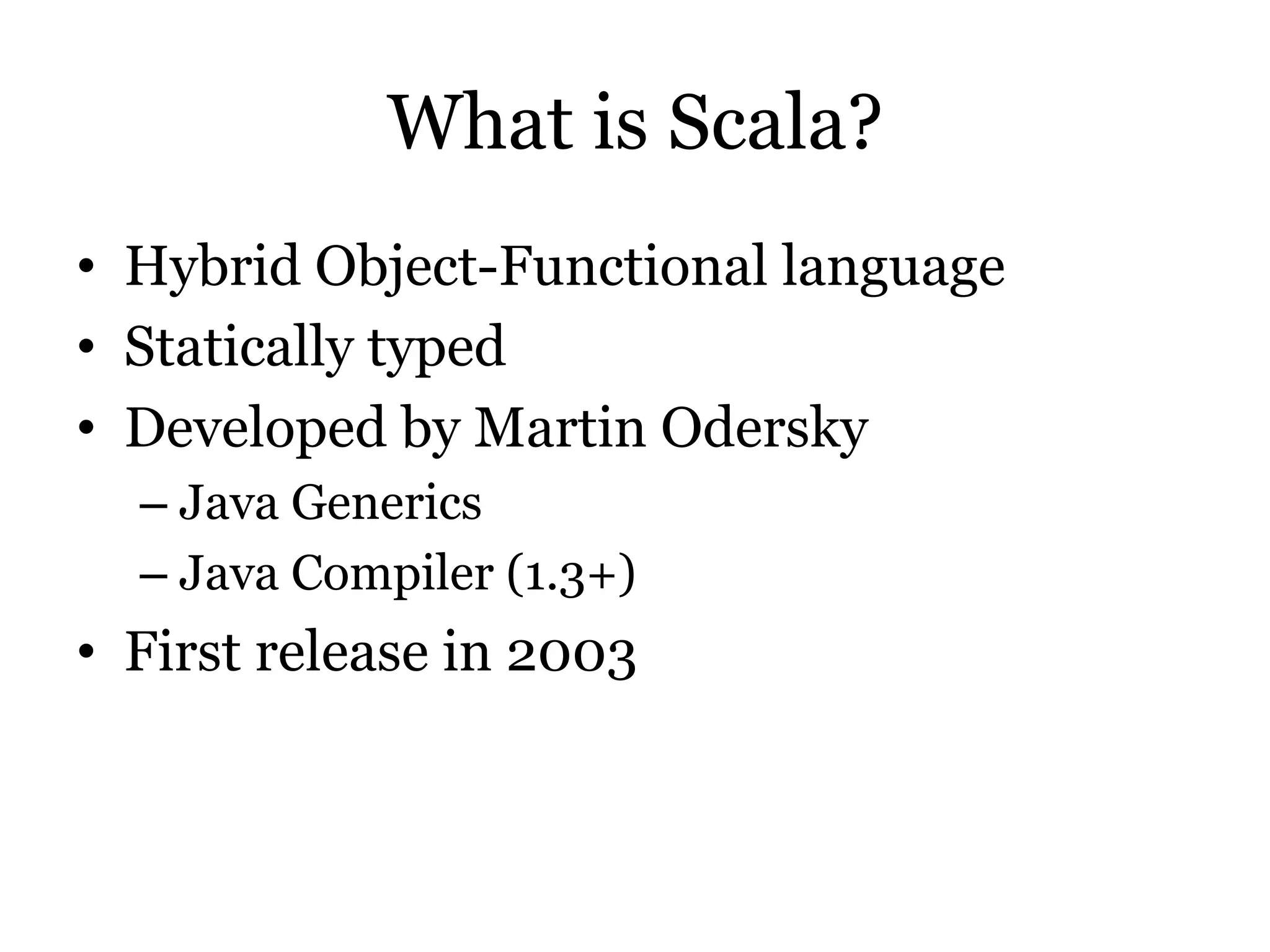 What is Scala?

• Hybrid Object-Functional language
• Statically typed
• Developed by Martin Odersky
  – Java Generics
  – Java Compiler (1.3+)
• First release in 2003